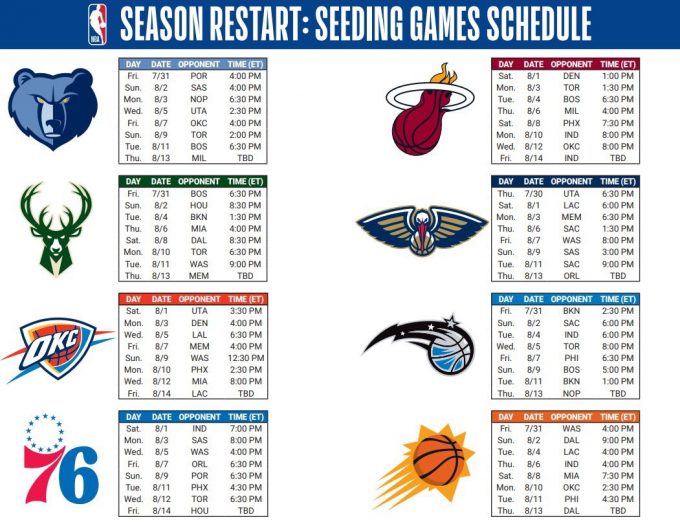 NBA SEASON RESTART: SEEDING GAMES SCHEDULE

| DAY | DATE | OPPONENT | TIME (ET) |
|---|---|---|---|
| Fri. | 7/31 | POR | 4:00 PM |
| Sun. | 8/2 | SAS | 4:00 PM |
| Mon. | 8/3 | NOP | 6:30 PM |
| Wed. | 8/5 | UTA | 2:30 PM |
| Fri. | 8/7 | OKC | 4:00 PM |
| Sun. | 8/9 | TOR | 2:00 PM |
| Tue. | 8/11 | BOS | 6:30 PM |
| Thu. | 8/13 | MIL | TBD |

| DAY | DATE | OPPONENT | TIME (ET) |
|---|---|---|---|
| Fri. | 7/31 | BOS | 6:30 PM |
| Sun. | 8/2 | HOU | 8:30 PM |
| Tue. | 8/4 | BKN | 1:30 PM |
| Thu. | 8/6 | MIA | 4:00 PM |
| Sat. | 8/8 | DAL | 8:30 PM |
| Mon. | 8/10 | TOR | 6:30 PM |
| Tue. | 8/11 | WAS | 9:00 PM |
| Thu. | 8/13 | MEM | TBD |

OKC

| DAY | DATE | OPPONENT | TIME (ET) |
|---|---|---|---|
| Sat. | 8/1 | UTA | 3:30 PM |
| Mon. | 8/3 | DEN | 4:00 PM |
| Wed. | 8/5 | LAL | 6:30 PM |
| Fri. | 8/7 | MEM | 4:00 PM |
| Sun. | 8/9 | WAS | 12:30 PM |
| Mon. | 8/10 | PHX | 2:30 PM |
| Wed. | 8/12 | MIA | 8:00 PM |
| Fri. | 8/14 | LAC | TBD |

76

| DAY | DATE | OPPONENT | TIME (ET) |
|---|---|---|---|
| Sat. | 8/1 | IND | 7:00 PM |
| Mon. | 8/3 | SAS | 8:00 PM |
| Wed. | 8/5 | WAS | 4:00 PM |
| Fri. | 8/7 | ORL | 6:30 PM |
| Sun. | 8/9 | POR | 6:30 PM |
| Tue. | 8/11 | PHX | 4:30 PM |
| Wed. | 8/12 | TOR | 6:30 PM |
| Fri. | 8/14 | HOU | TBD |

| DAY | DATE | OPPONENT | TIME (ET) |
|---|---|---|---|
| Sat. | 8/1 | DEN | 1:00 PM |
| Mon. | 8/3 | TOR | 1:30 PM |
| Tue. | 8/4 | BOS | 6:30 PM |
| Thu. | 8/6 | MIL | 4:00 PM |
| Sat. | 8/8 | PHX | 7:30 PM |
| Mon. | 8/10 | IND | 8:00 PM |
| Wed. | 8/12 | OKC | 8:00 PM |
| Fri. | 8/14 | IND | TBD |

| DAY | DATE | OPPONENT | TIME (ET) |
|---|---|---|---|
| Thu. | 7/30 | UTA | 6:30 PM |
| Sat. | 8/1 | LAC | 6:00 PM |
| Mon. | 8/3 | MEM | 6:30 PM |
| Thu. | 8/6 | SAC | 1:30 PM |
| Fri. | 8/7 | WAS | 8:00 PM |
| Sun. | 8/9 | SAS | 3:00 PM |
| Tue. | 8/11 | SAC | 9:00 PM |
| Thu. | 8/13 | ORL | TBD |

| DAY | DATE | OPPONENT | TIME (ET) |
|---|---|---|---|
| Fri. | 7/31 | BKN | 2:30 PM |
| Sun. | 8/2 | SAC | 6:00 PM |
| Tue. | 8/4 | IND | 6:00 PM |
| Wed. | 8/5 | TOR | 8:00 PM |
| Fri. | 8/7 | PHI | 6:30 PM |
| Sun. | 8/9 | BOS | 5:00 PM |
| Tue. | 8/11 | BKN | 1:00 PM |
| Thu. | 8/13 | NOP | TBD |

| DAY | DATE | OPPONENT | TIME (ET) |
|---|---|---|---|
| Fri. | 7/31 | WAS | 4:00 PM |
| Sun. | 8/2 | DAL | 9:00 PM |
| Tue. | 8/4 | LAC | 4:00 PM |
| Thu. | 8/6 | IND | 4:00 PM |
| Sat. | 8/8 | MIA | 7:30 PM |
| Mon. | 8/10 | OKC | 2:30 PM |
| Tue. | 8/11 | PHI | 4:30 PM |
| Thu. | 8/13 | DAL | TBD |